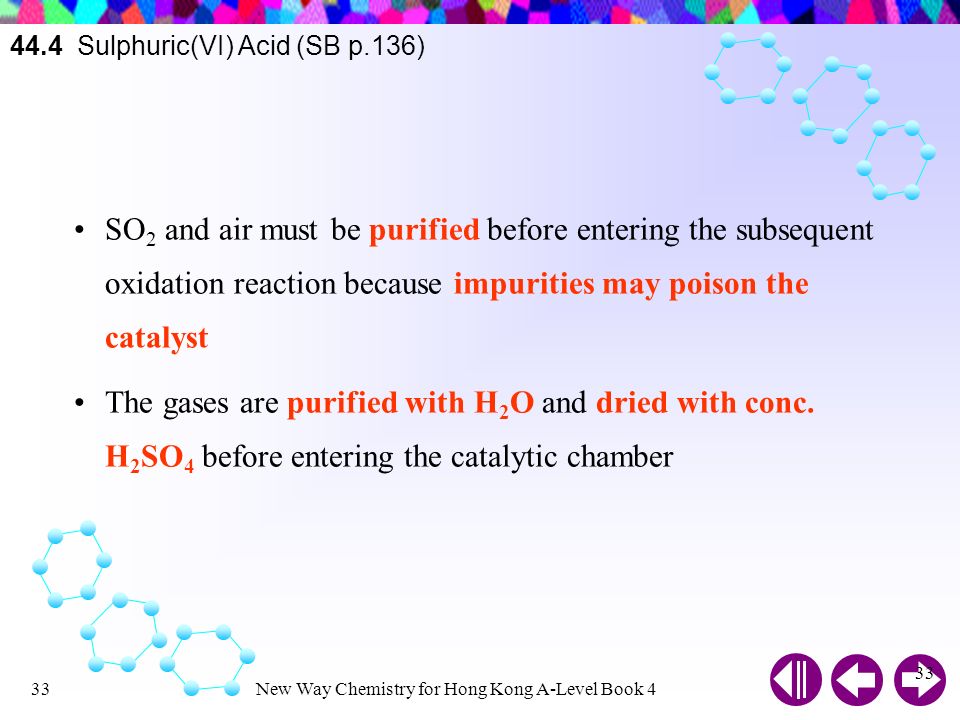 44.4 Sulphuric(VI) Acid (SB p.136)

• $SO_2$ and air must be purified before entering the subsequent oxidation reaction because impurities may poison the catalyst

• The gases are purified with $H_2O$ and dried with conc. $H_2SO_4$ before entering the catalytic chamber

33 New Way Chemistry for Hong Kong A-Level Book 4 33